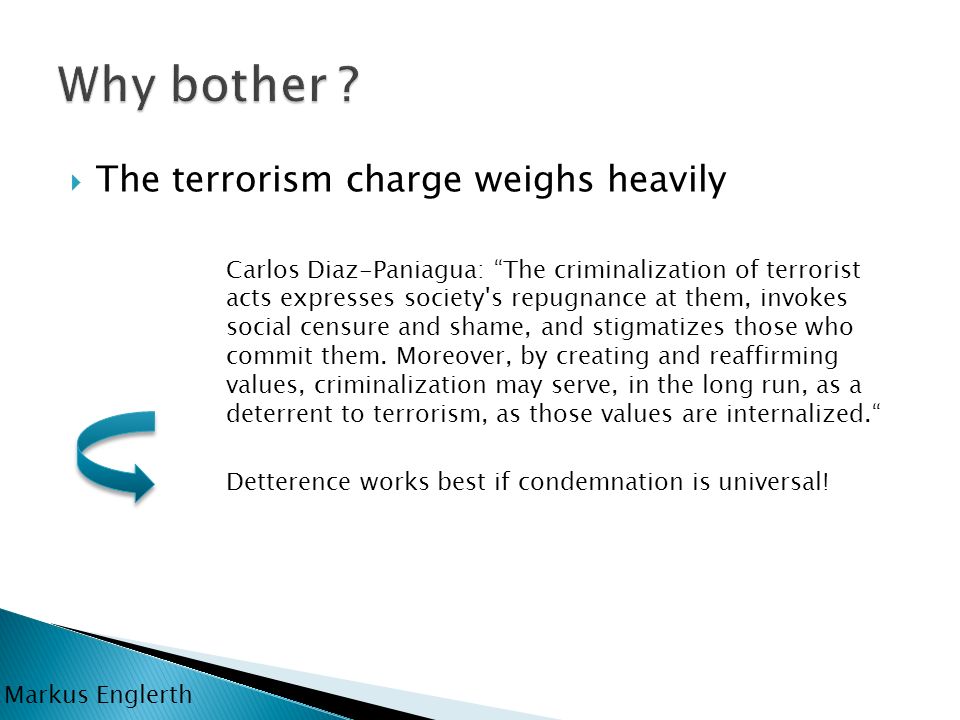 Why bother ?

The terrorism charge weighs heavily

Carlos Diaz-Paniagua: “The criminalization of terrorist acts expresses society's repugnance at them, invokes social censure and shame, and stigmatizes those who commit them. Moreover, by creating and reaffirming values, criminalization may serve, in the long run, as a deterrent to terrorism, as those values are internalized.“

Detterence works best if condemnation is universal!

Markus Englerth